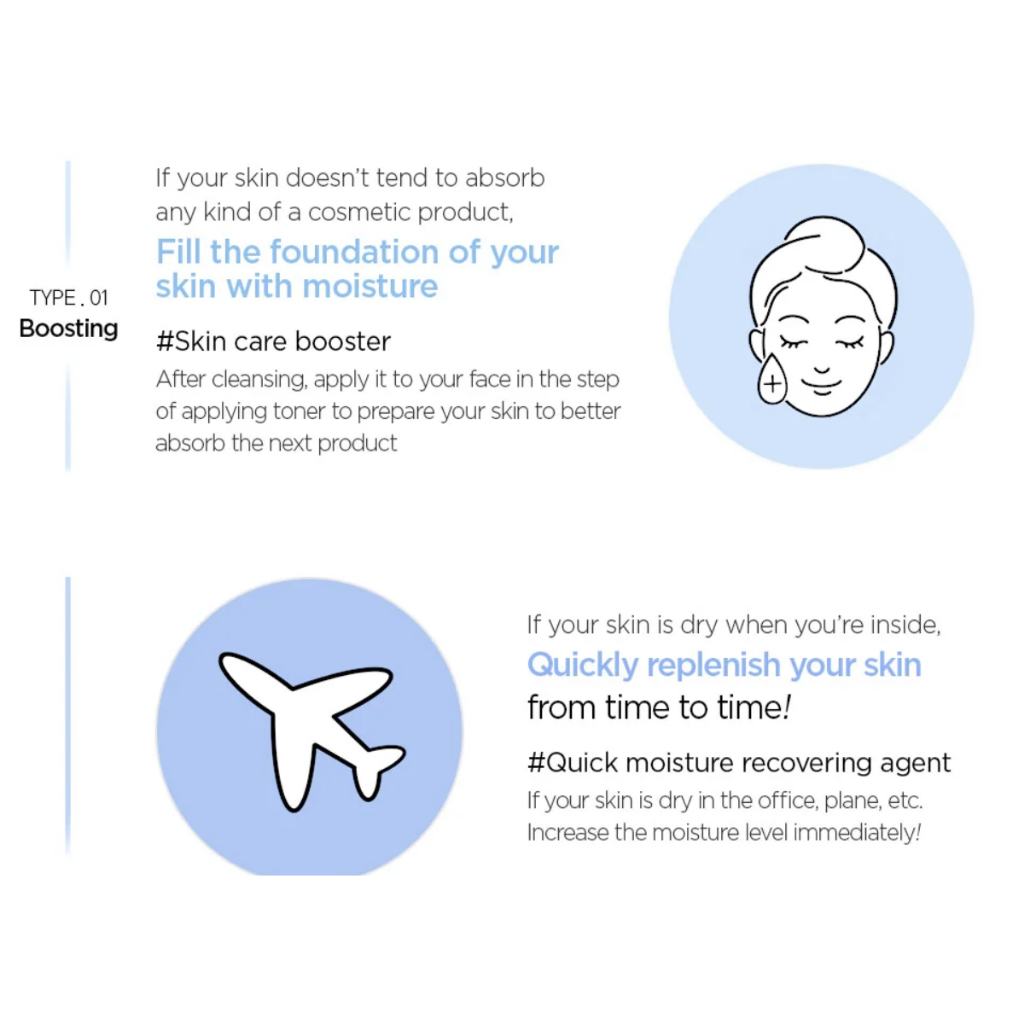 TYPE . 01
Boosting

If your skin doesn't tend to absorb any kind of a cosmetic product,
Fill the foundation of your skin with moisture

#Skin care booster
After cleansing, apply it to your face in the step of applying toner to prepare your skin to better absorb the next product

+

If your skin is dry when you're inside,
Quickly replenish your skin
from time to time!

#Quick moisture recovering agent
If your skin is dry in the office, plane, etc.
Increase the moisture level immediately!